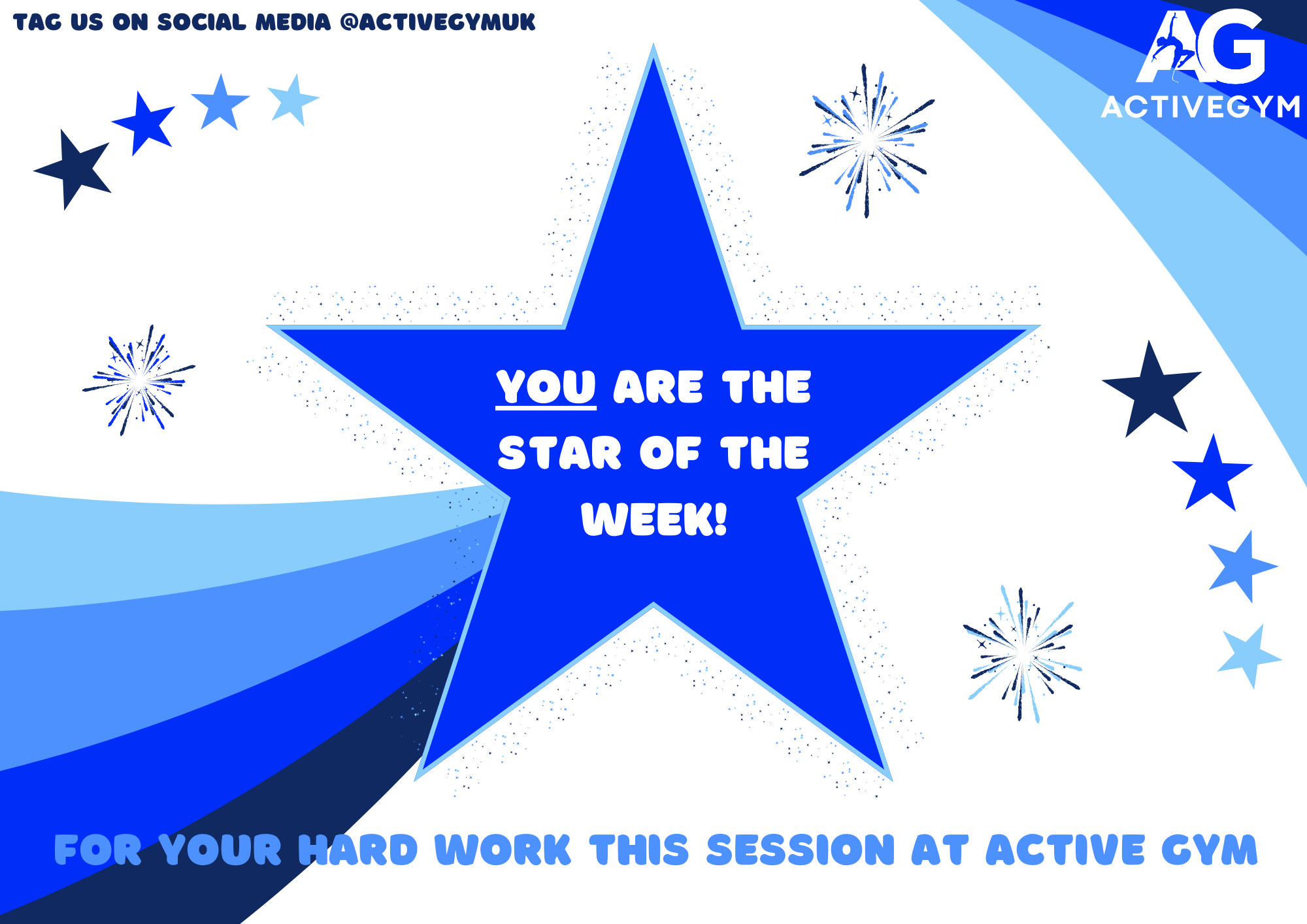 TAG US ON SOCIAL MEDIA @ACTIVEGYMUK

AG
ACTIVEGYM

YOU ARE THE STAR OF THE WEEK!

FOR YOUR HARD WORK THIS SESSION AT ACTIVE GYM